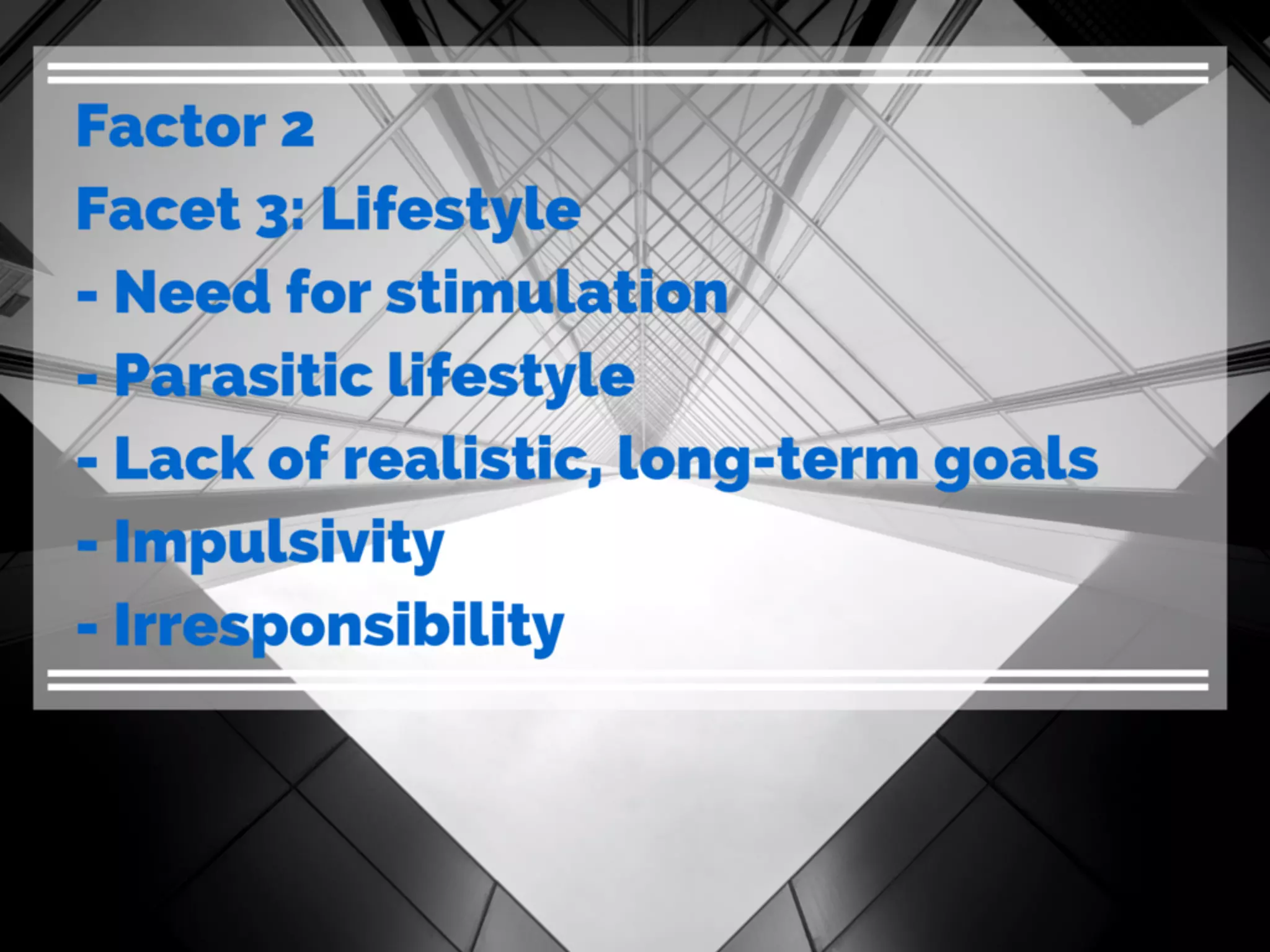 Factor 2
Facet 3: Lifestyle
- Need for stimulation
- Parasitic lifestyle
- Lack of realistic, long-term goals
- Impulsivity
- Irresponsibility